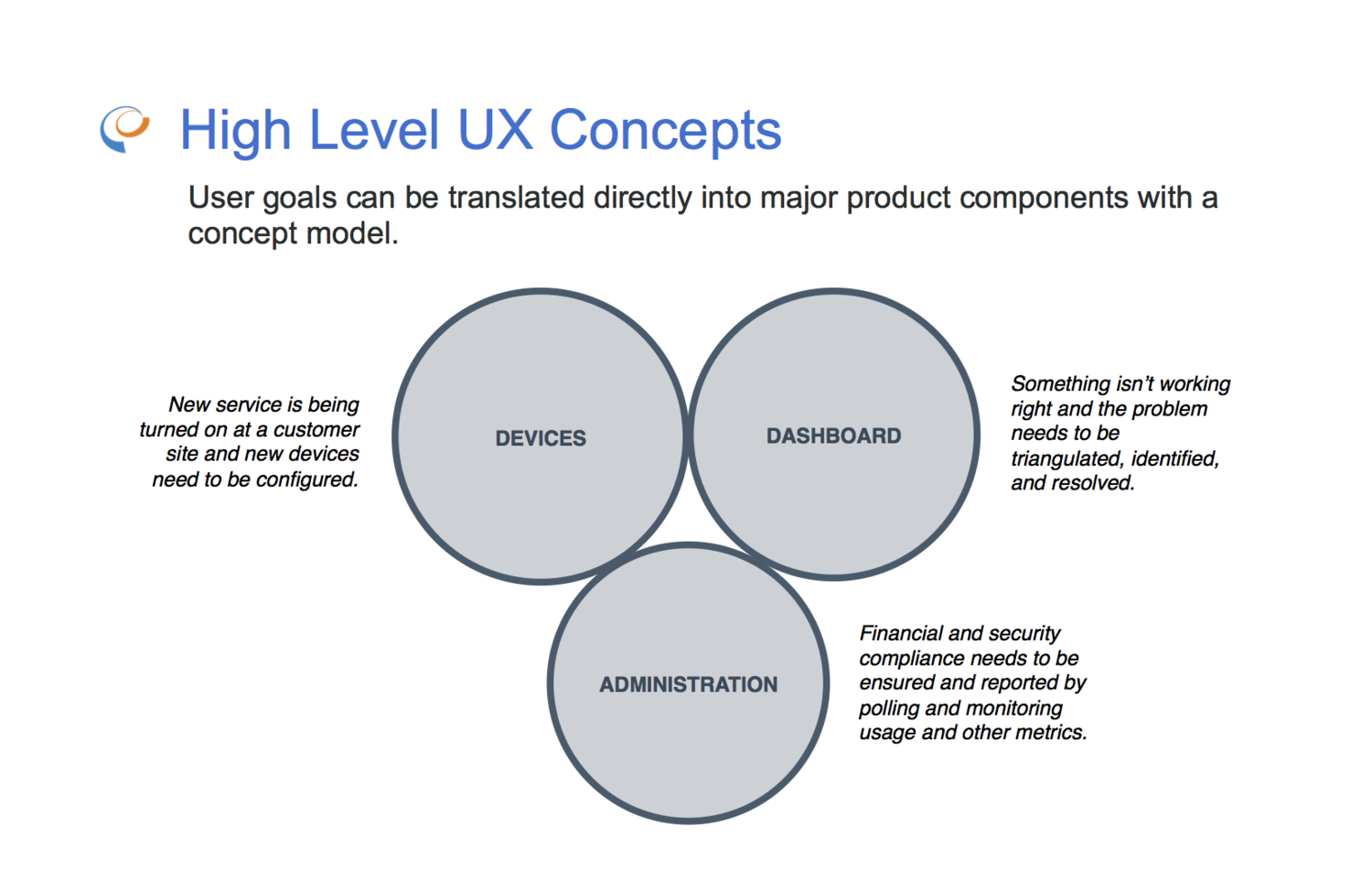 High Level UX Concepts

User goals can be translated directly into major product components with a concept model.

New service is being turned on at a customer site and new devices need to be configured.

DEVICES

DASHBOARD

Something isn't working right and the problem needs to be triangulated, identified, and resolved.

ADMINISTRATION

Financial and security compliance needs to be ensured and reported by polling and monitoring usage and other metrics.